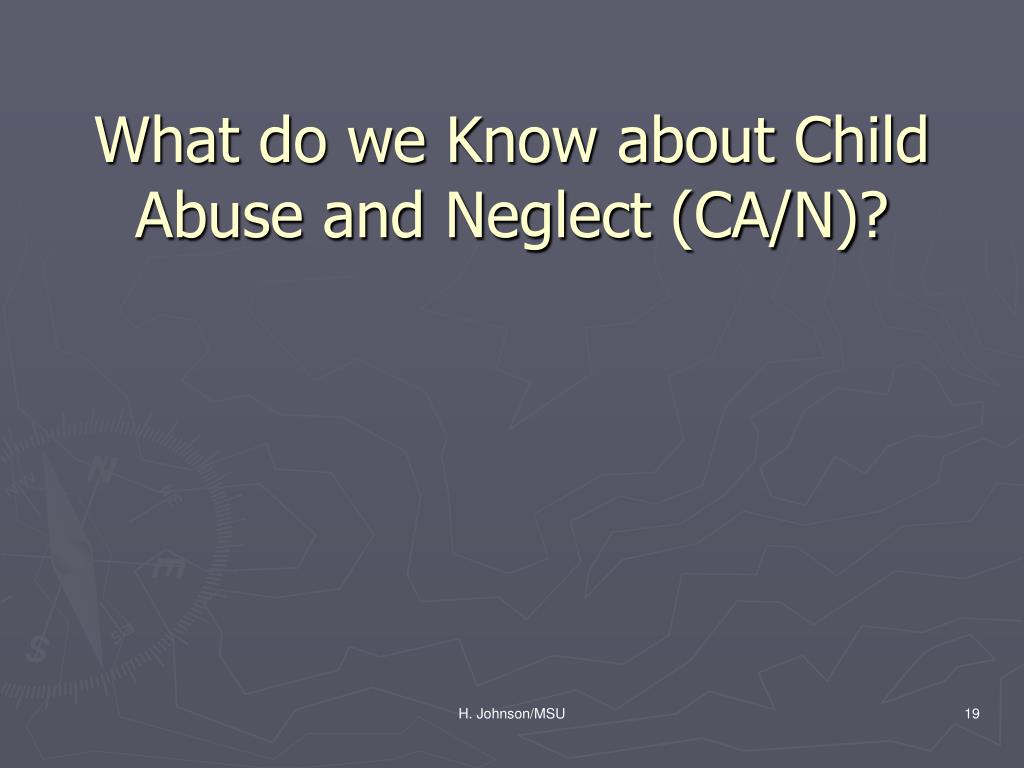 What do we Know about Child Abuse and Neglect (CA/N)?

H. Johnson/MSU

19